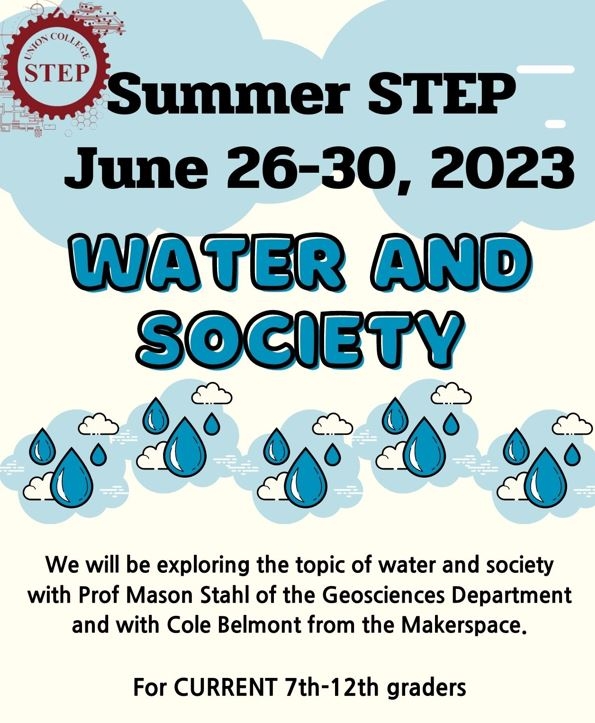 UNION COLLEGE
STEP

Summer STEP
June 26-30, 2023

WATER AND SOCIETY

We will be exploring the topic of water and society with Prof Mason Stahl of the Geosciences Department and with Cole Belmont from the Makerspace.

For CURRENT 7th-12th graders